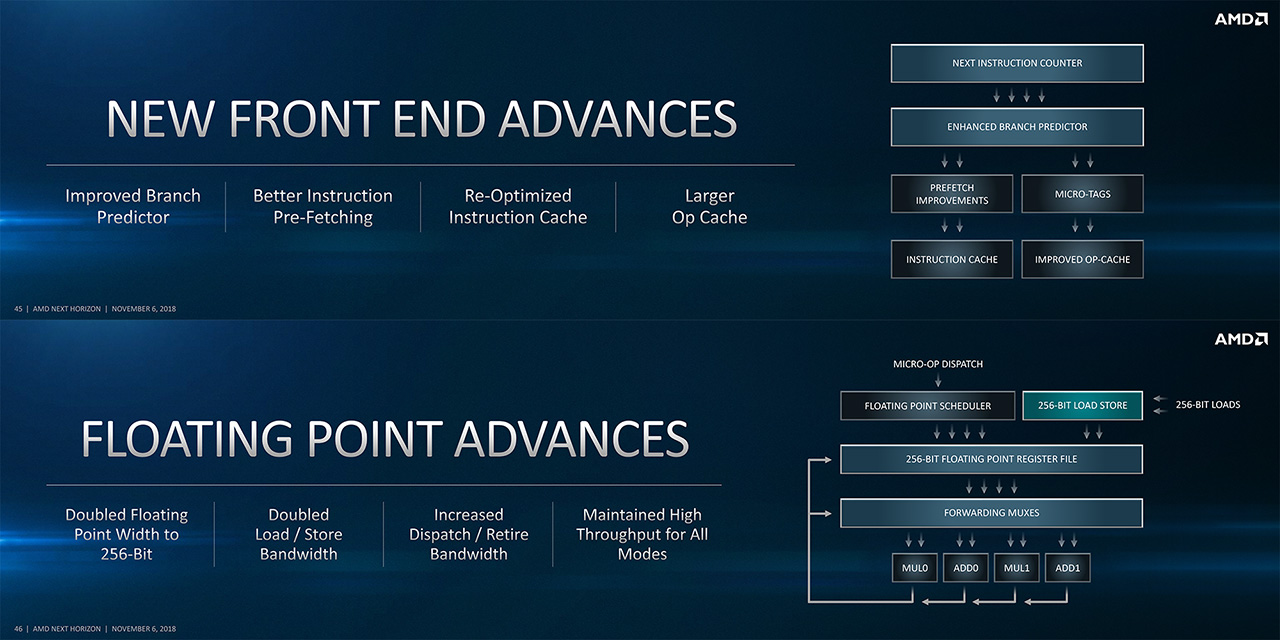 AMD

NEW FRONT END ADVANCES

Improved Branch Predictor

Better Instruction Pre-Fetching

Re-Optimized Instruction Cache

Larger Op Cache

NEXT INSTRUCTION COUNTER

ENHANCED BRANCH PREDICTOR

PREFETCH IMPROVEMENTS

MICRO-TAGS

INSTRUCTION CACHE

IMPROVED OP-CACHE

45 | AMD NEXT HORIZON | NOVEMBER 6, 2018

AMD

FLOATING POINT ADVANCES

Doubled Floating Point Width to 256-Bit

Doubled Load / Store Bandwidth

Increased Dispatch / Retire Bandwidth

Maintained High Throughput for All Modes

MICRO-OP DISPATCH

FLOATING POINT SCHEDULER

256-BIT LOAD STORE

256-BIT LOADS

256-BIT FLOATING POINT REGISTER FILE

FORWARDING MUXES

MUL0

ADD0

MUL1

ADD1

46 | AMD NEXT HORIZON | NOVEMBER 6, 2018